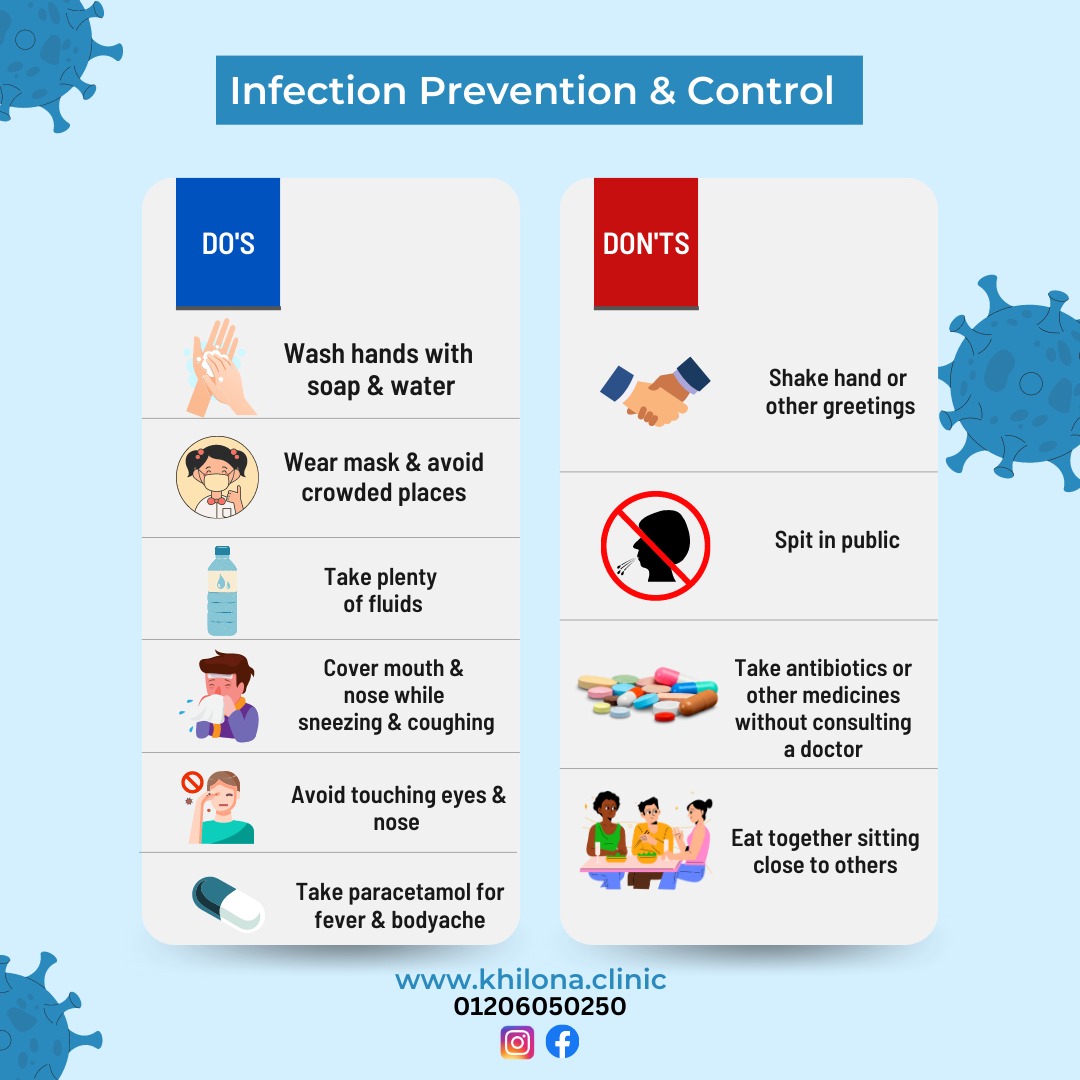 Infection Prevention & Control

DO'S

Wash hands with soap & water

Wear mask & avoid crowded places

Take plenty of fluids

Cover mouth & nose while sneezing & coughing

Avoid touching eyes & nose

Take paracetamol for fever & bodyache

DON'TS

Shake hand or other greetings

Spit in public

Take antibiotics or other medicines without consulting a doctor

Eat together sitting close to others

www.khilona.clinic
01206050250